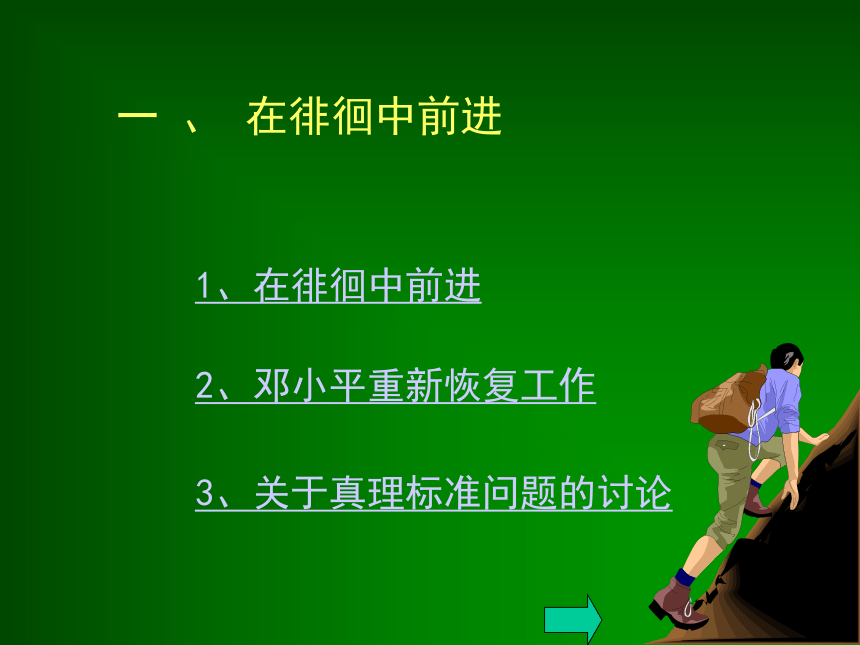 一 、 在徘徊中前进

1、在徘徊中前进

2、邓小平重新恢复工作

3、关于真理标准问题的讨论